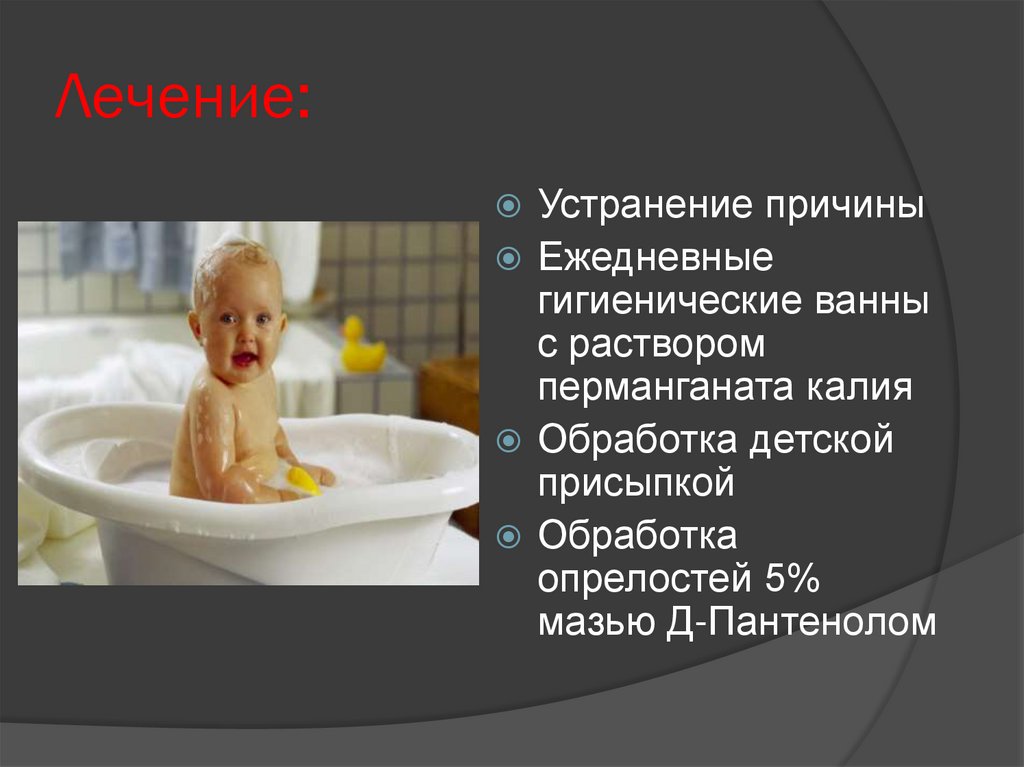 Лечение:

Устранение причины

Ежедневные гигиенические ванны с раствором перманганата калия

Обработка детской присыпкой

Обработка опрелостей 5% мазью Д-Пантенолом